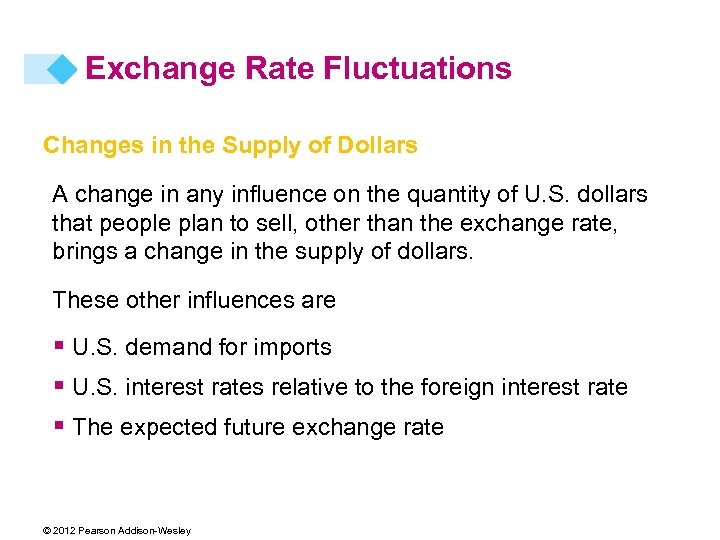 Exchange Rate Fluctuations

Changes in the Supply of Dollars

A change in any influence on the quantity of U.S. dollars that people plan to sell, other than the exchange rate, brings a change in the supply of dollars.

These other influences are

▪ U.S. demand for imports
▪ U.S. interest rates relative to the foreign interest rate
▪ The expected future exchange rate

© 2012 Pearson Addison-Wesley